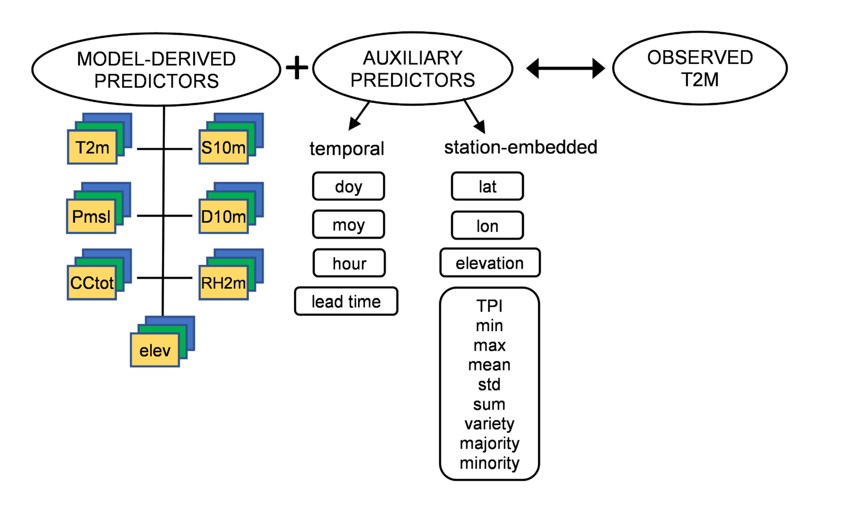 MODEL-DERIVED PREDICTORS

+

AUXILIARY PREDICTORS

OBSERVED T2M

T2m
S10m
Pmsl
D10m
CCtot
RH2m
elev

temporal
doy
moy
hour
lead time

station-embedded
lat
lon
elevation
TPI
min
max
mean
std
sum
variety
majority
minority